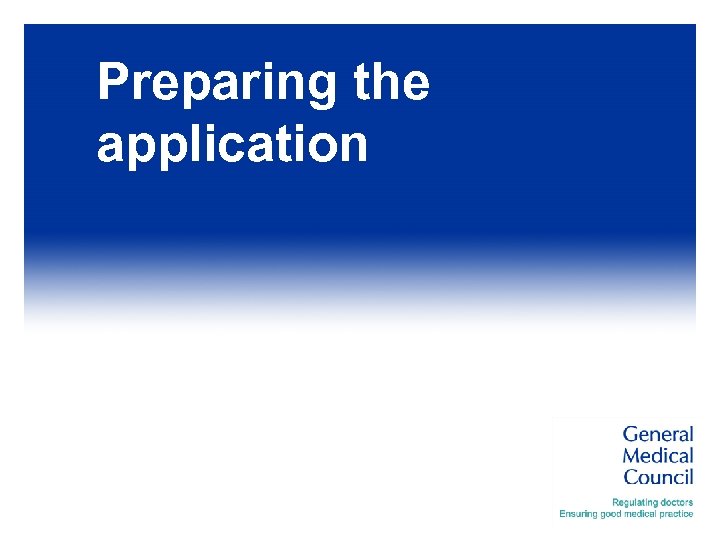 Preparing the application

General
Medical
Council

Regulating doctors
Ensuring good medical practice